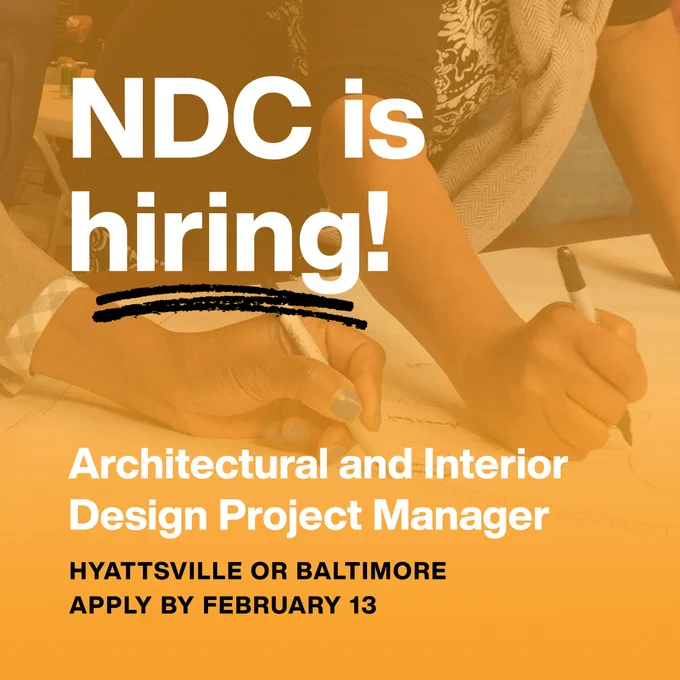 NDC is hiring!

Architectural and Interior Design Project Manager

HYATTSVILLE OR BALTIMORE
APPLY BY FEBRUARY 13